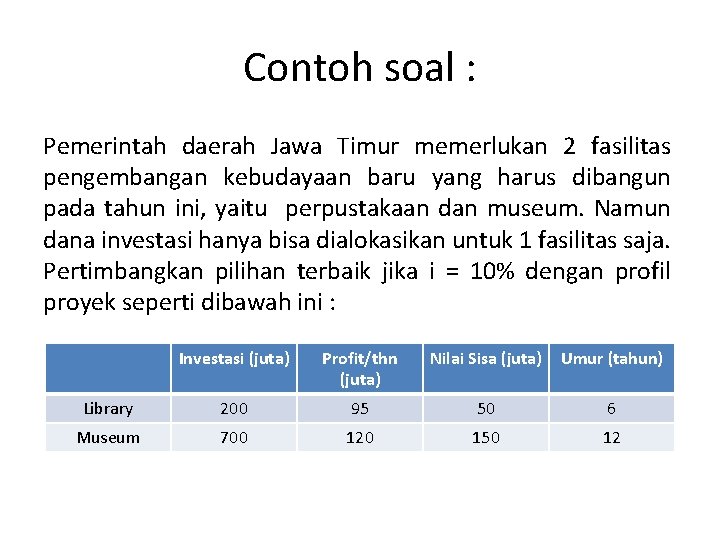 Contoh soal :

Pemerintah daerah Jawa Timur memerlukan 2 fasilitas pengembangan kebudayaan baru yang harus dibangun pada tahun ini, yaitu perpustakaan dan museum. Namun dana investasi hanya bisa dialokasikan untuk 1 fasilitas saja. Pertimbangkan pilihan terbaik jika i = 10% dengan profil proyek seperti dibawah ini :

| | Investasi (juta) | Profit/thn (juta) | Nilai Sisa (juta) | Umur (tahun) |
|---|---|---|---|---|
| Library | 200 | 95 | 50 | 6 |
| Museum | 700 | 120 | 150 | 12 |